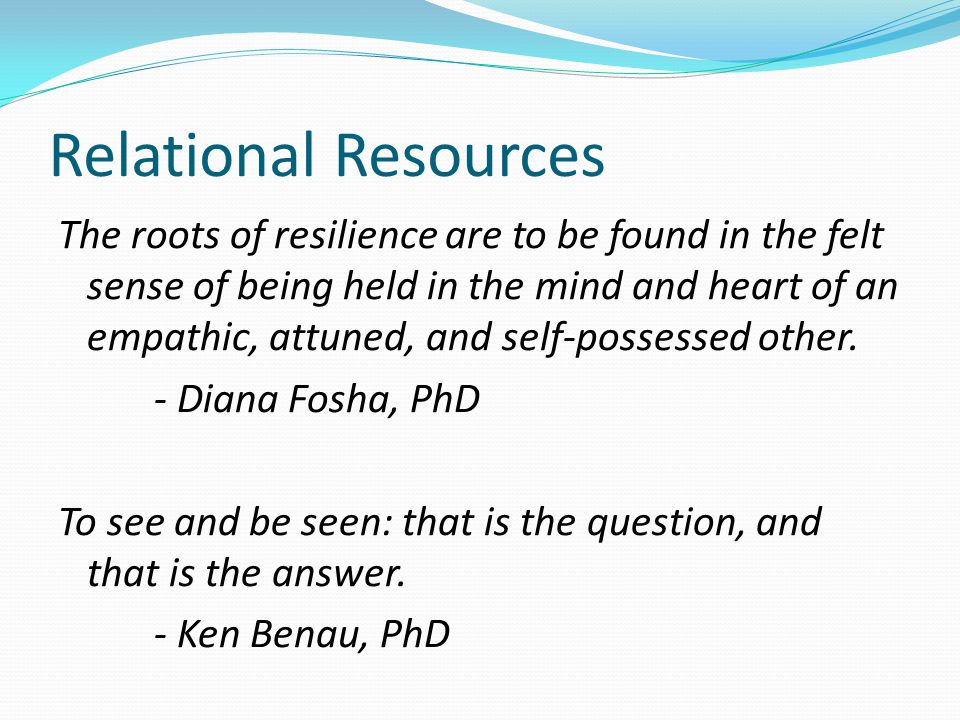 Relational Resources

The roots of resilience are to be found in the felt sense of being held in the mind and heart of an empathic, attuned, and self-possessed other.

- Diana Fosha, PhD

To see and be seen: that is the question, and that is the answer.

- Ken Benau, PhD